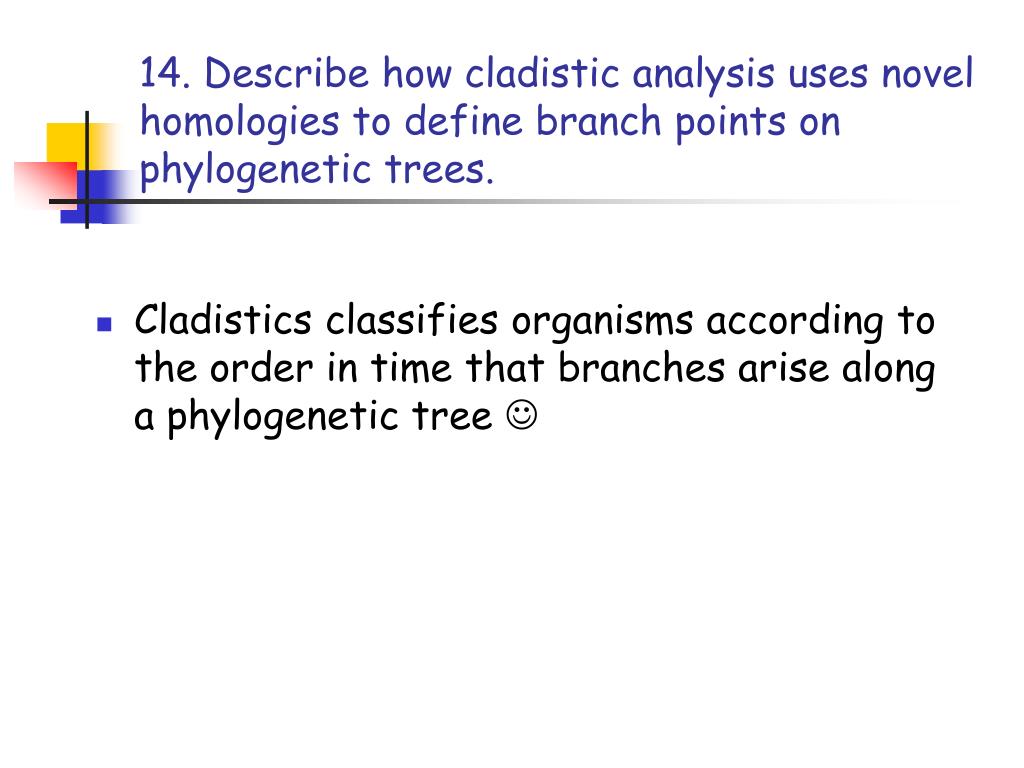 14. Describe how cladistic analysis uses novel homologies to define branch points on phylogenetic trees.

Cladistics classifies organisms according to the order in time that branches arise along a phylogenetic tree ☺